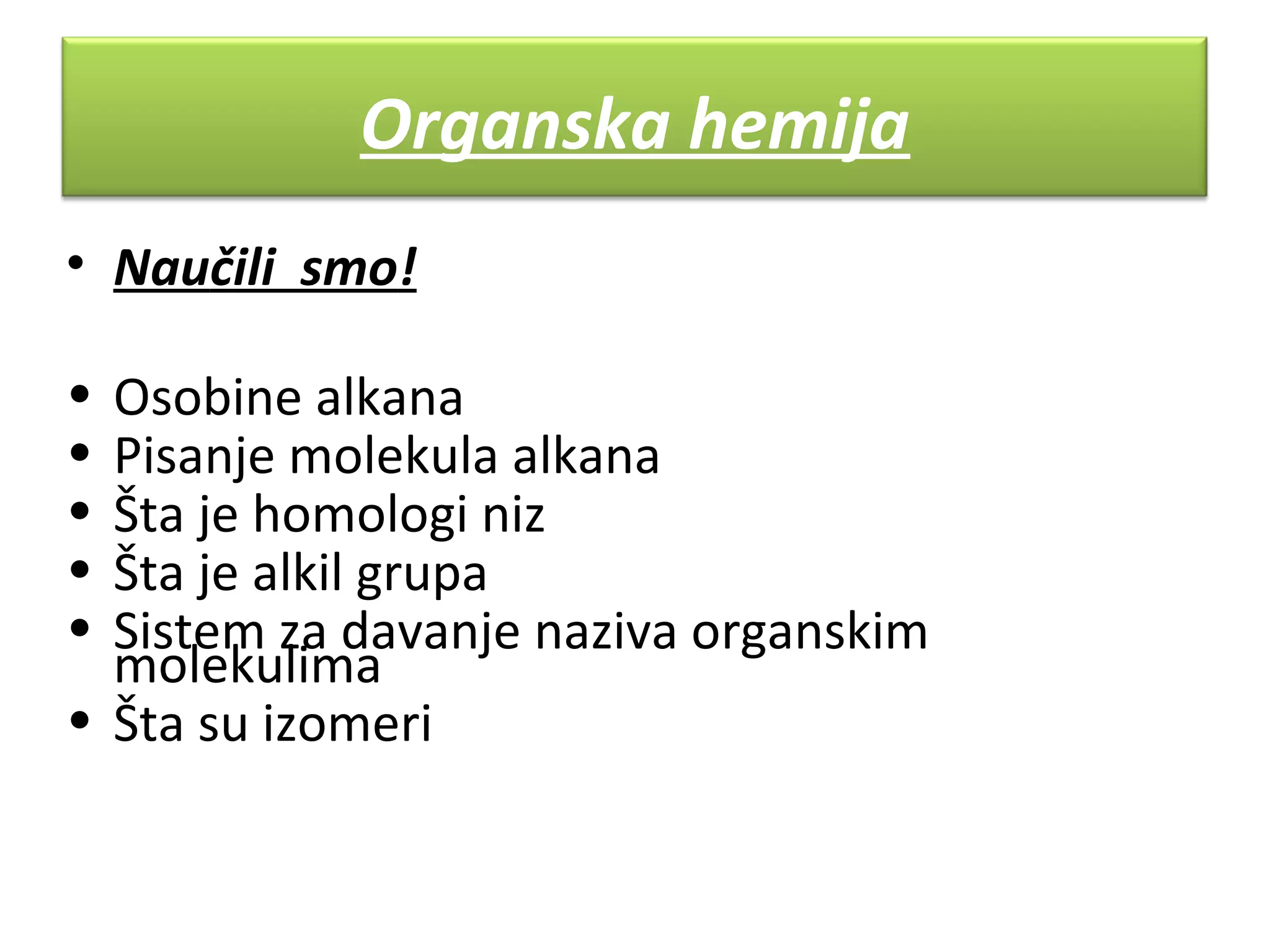 Organska hemija

• Naučili smo!

• Osobine alkana
• Pisanje molekula alkana
• Šta je homologi niz
• Šta je alkil grupa
• Sistem za davanje naziva organskim molekulima
• Šta su izomeri